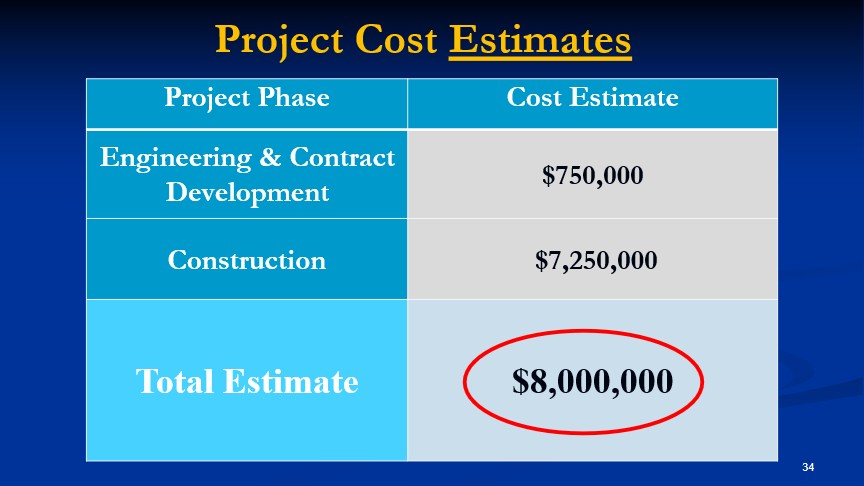 Project Cost Estimates

| Project Phase | Cost Estimate |
|---|---|
| Engineering & Contract Development | \$750,000 |
| Construction | \$7,250,000 |
| Total Estimate | \$8,000,000 |

34